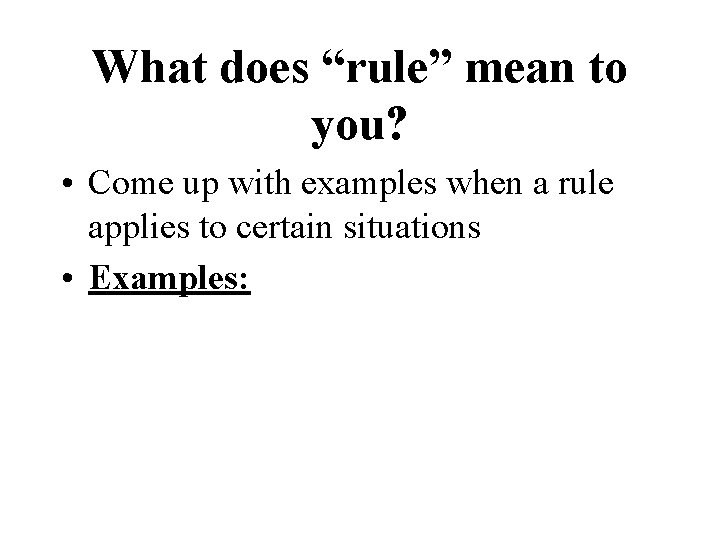 What does “rule” mean to you?

• Come up with examples when a rule applies to certain situations

• Examples: